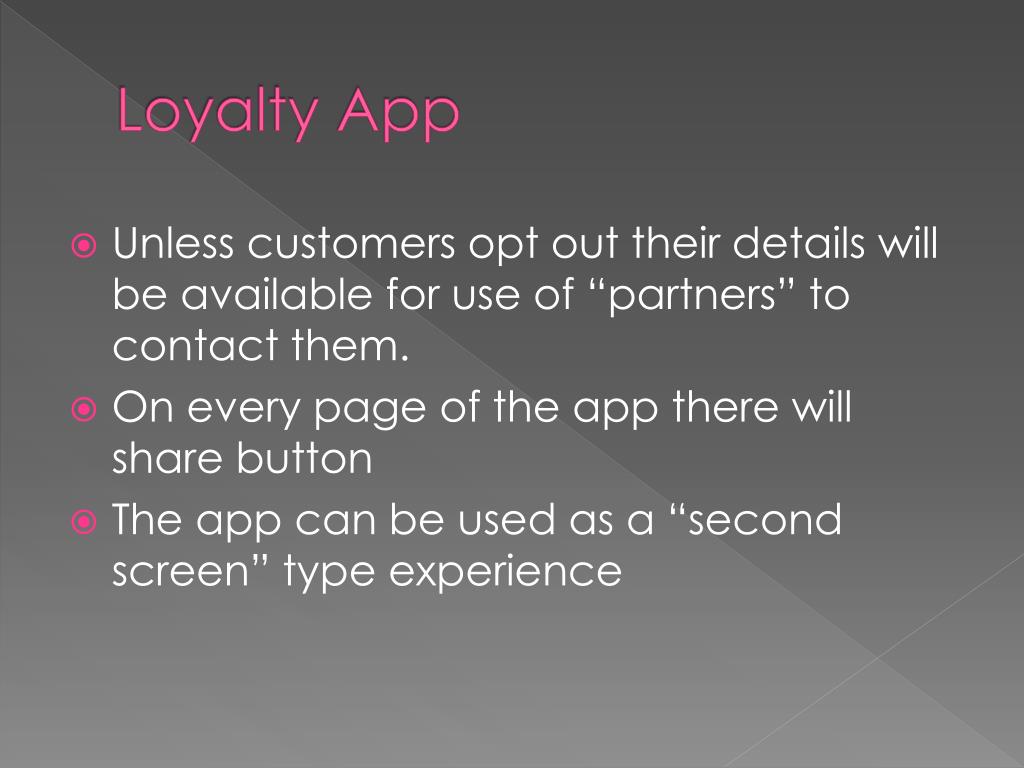 Loyalty App

Unless customers opt out their details will be available for use of “partners” to contact them.

On every page of the app there will share button

The app can be used as a “second screen” type experience